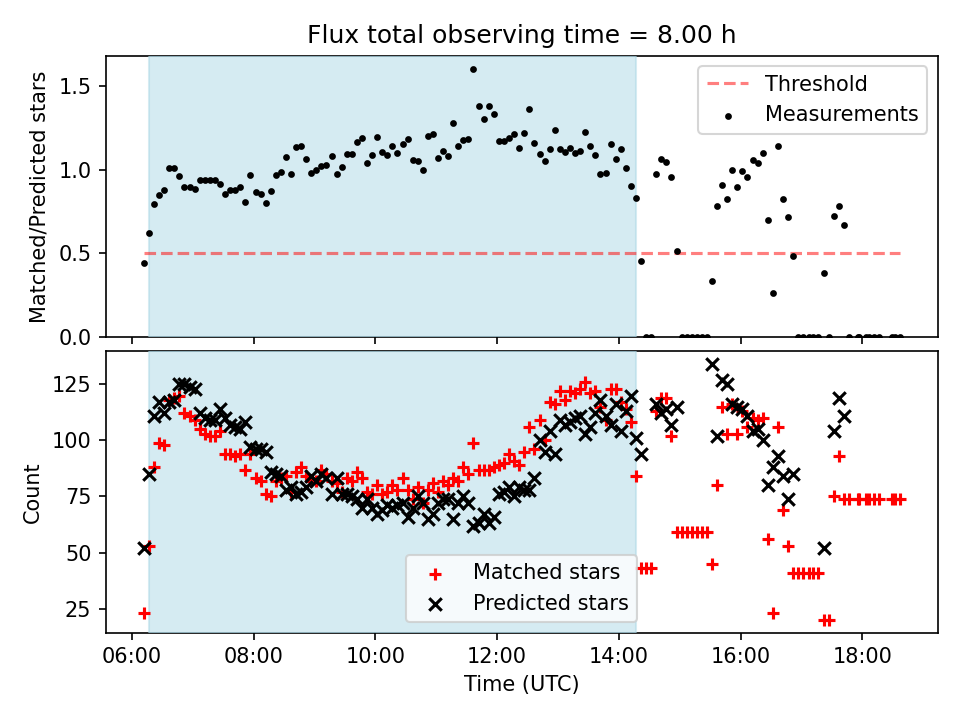 Flux total observing time = 8.00 h

Matched/Predicted stars

1.5
1.0
0.5
0.0

Threshold
Measurements

Count

125
100
75
50
25

Matched stars
Predicted stars

06:00
08:00
10:00
12:00
14:00
16:00
18:00

Time (UTC)